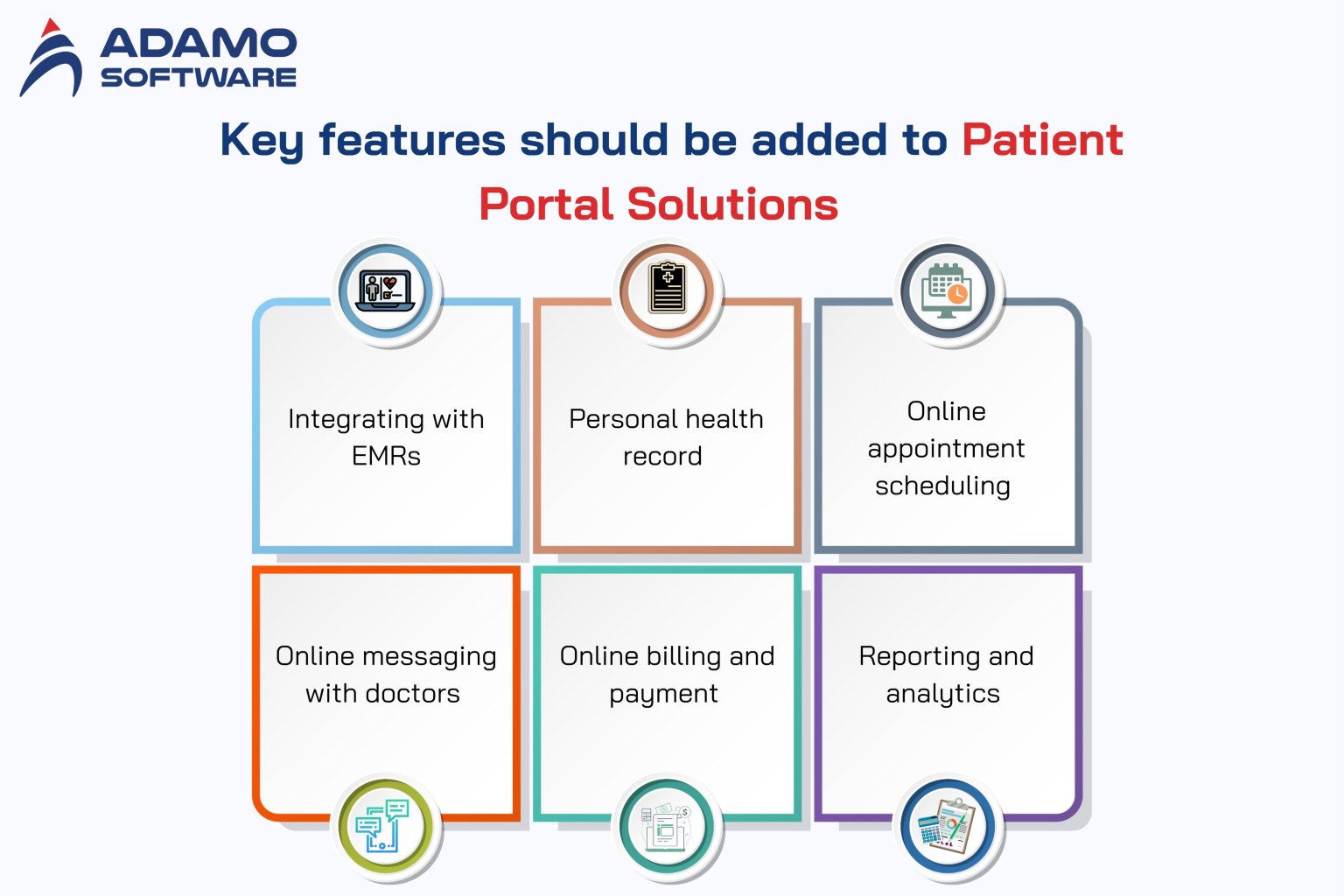 ADAMO SOFTWARE

Key features should be added to Patient Portal Solutions

Integrating with EMRs

Personal health record

Online appointment scheduling

Online messaging with doctors

Online billing and payment

Reporting and analytics